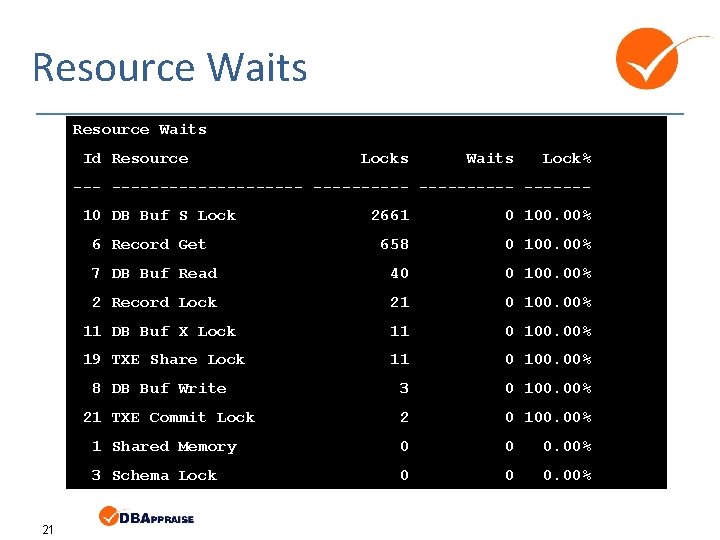 Resource Waits

Resource Waits

| Id | Resource | Locks | Waits | Lock% |
|---|---|---|---|---|
| 10 | DB Buf S Lock | 2661 | 0 | 100.00% |
| 6 | Record Get | 658 | 0 | 100.00% |
| 7 | DB Buf Read | 40 | 0 | 100.00% |
| 2 | Record Lock | 21 | 0 | 100.00% |
| 11 | DB Buf X Lock | 11 | 0 | 100.00% |
| 19 | TXE Share Lock | 11 | 0 | 100.00% |
| 8 | DB Buf Write | 3 | 0 | 100.00% |
| 21 | TXE Commit Lock | 2 | 0 | 100.00% |
| 1 | Shared Memory | 0 | 0 | 0.00% |
| 3 | Schema Lock | 0 | 0 | 0.00% |

21

DBAPPRAISE